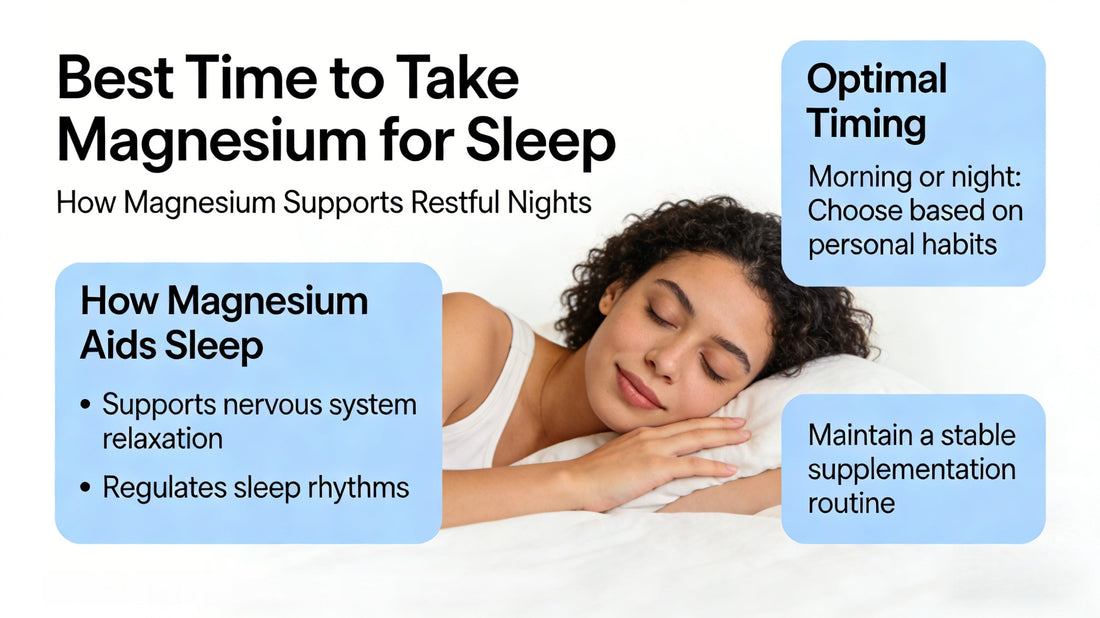 Best Time to Take Magnesium for Sleep

How Magnesium Supports Restful Nights

How Magnesium Aids Sleep

• Supports nervous system relaxation

• Regulates sleep rhythms

Optimal Timing

Morning or night: Choose based on personal habits

Maintain a stable supplementation routine